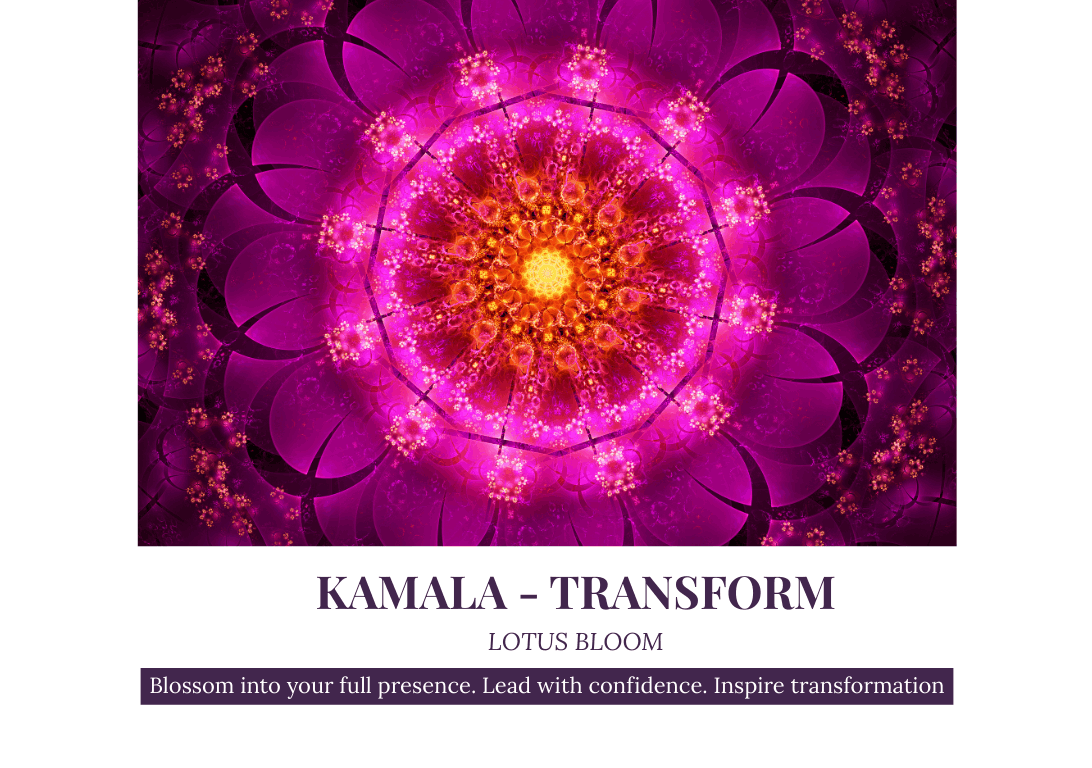 KAMALA - TRANSFORM

LOTUS BLOOM

Blossom into your full presence. Lead with confidence. Inspire transformation